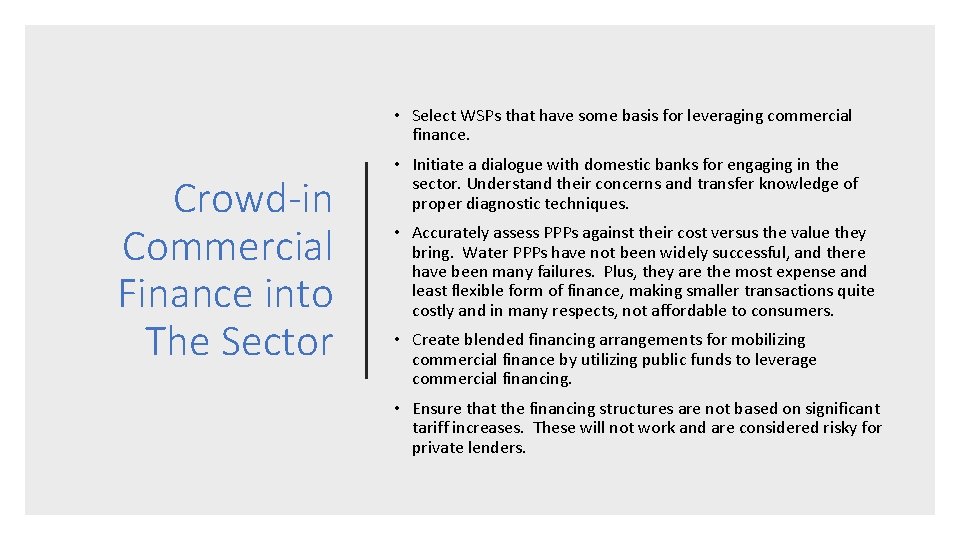 Crowd-in Commercial Finance into The Sector

• Select WSPs that have some basis for leveraging commercial finance.

• Initiate a dialogue with domestic banks for engaging in the sector. Understand their concerns and transfer knowledge of proper diagnostic techniques.

• Accurately assess PPPs against their cost versus the value they bring. Water PPPs have not been widely successful, and there have been many failures. Plus, they are the most expense and least flexible form of finance, making smaller transactions quite costly and in many respects, not affordable to consumers.

• Create blended financing arrangements for mobilizing commercial finance by utilizing public funds to leverage commercial financing.

• Ensure that the financing structures are not based on significant tariff increases. These will not work and are considered risky for private lenders.